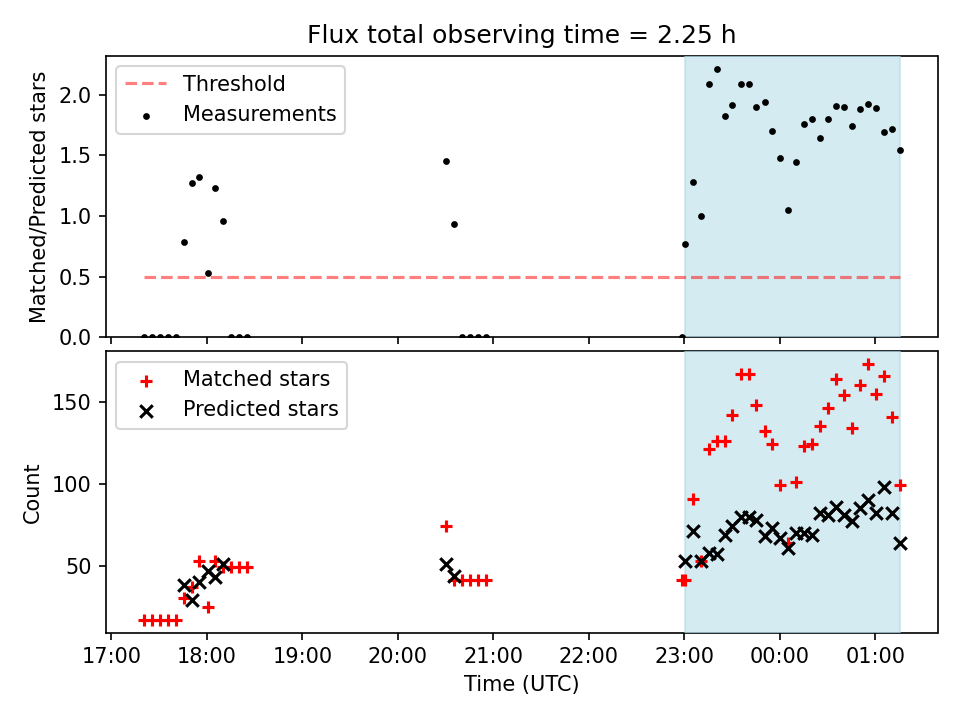 Flux total observing time = 2.25 h

Threshold
Measurements

Matched/Predicted stars

2.0
1.5
1.0
0.5
0.0

Matched stars
Predicted stars

Count

150
100
50

17:00 18:00 19:00 20:00 21:00 22:00 23:00 00:00 01:00

Time (UTC)